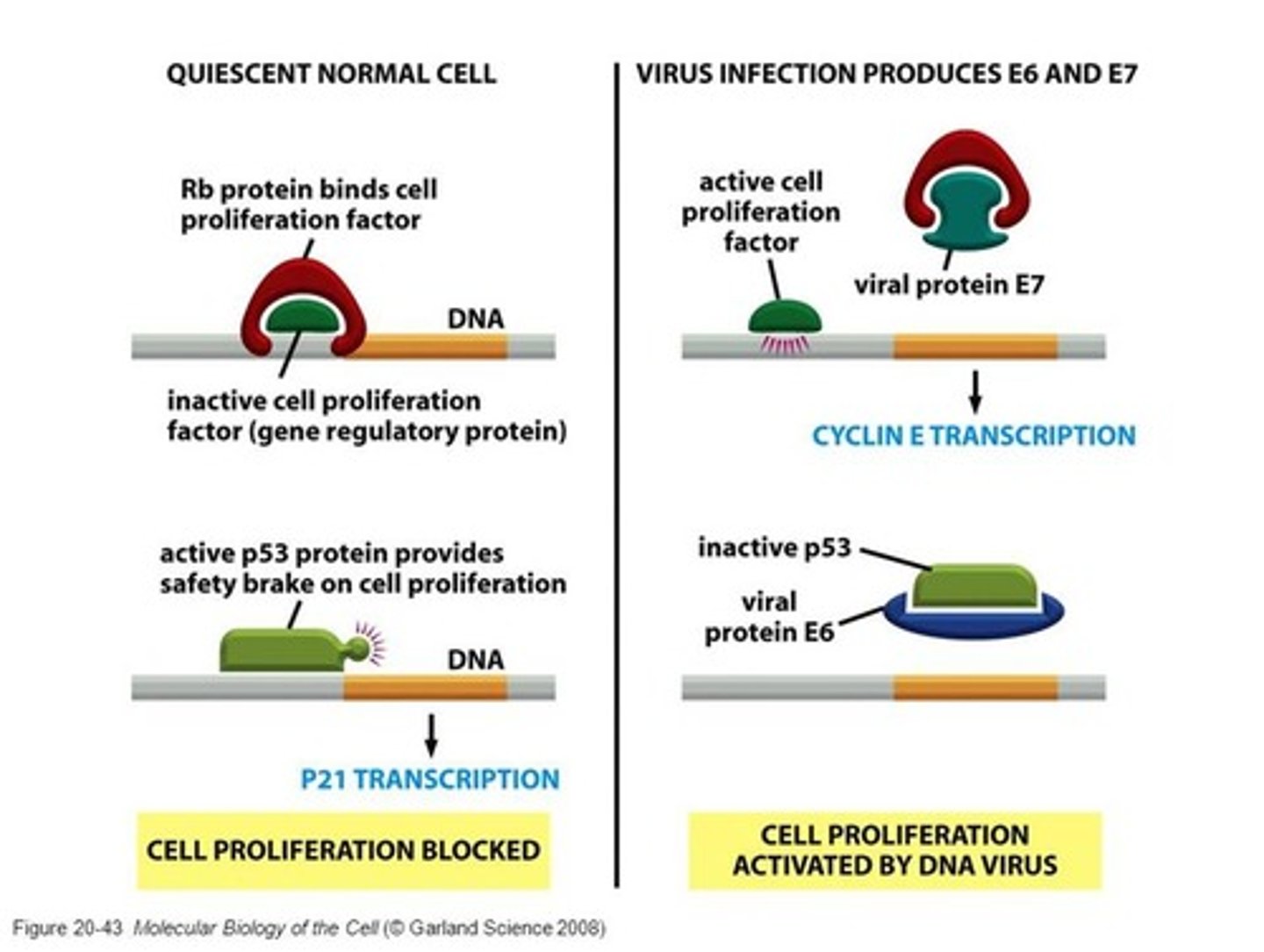 QUIESCENT NORMAL CELL

Rb protein binds cell proliferation factor

DNA

inactive cell proliferation factor (gene regulatory protein)

active p53 protein provides safety brake on cell proliferation

DNA

P21 TRANSCRIPTION

CELL PROLIFERATION BLOCKED

VIRUS INFECTION PRODUCES E6 AND E7

active cell proliferation factor

viral protein E7

CYCLIN E TRANSCRIPTION

inactive p53

viral protein E6

CELL PROLIFERATION ACTIVATED BY DNA VIRUS

Figure 20-43 Molecular Biology of the Cell (© Garland Science 2008)